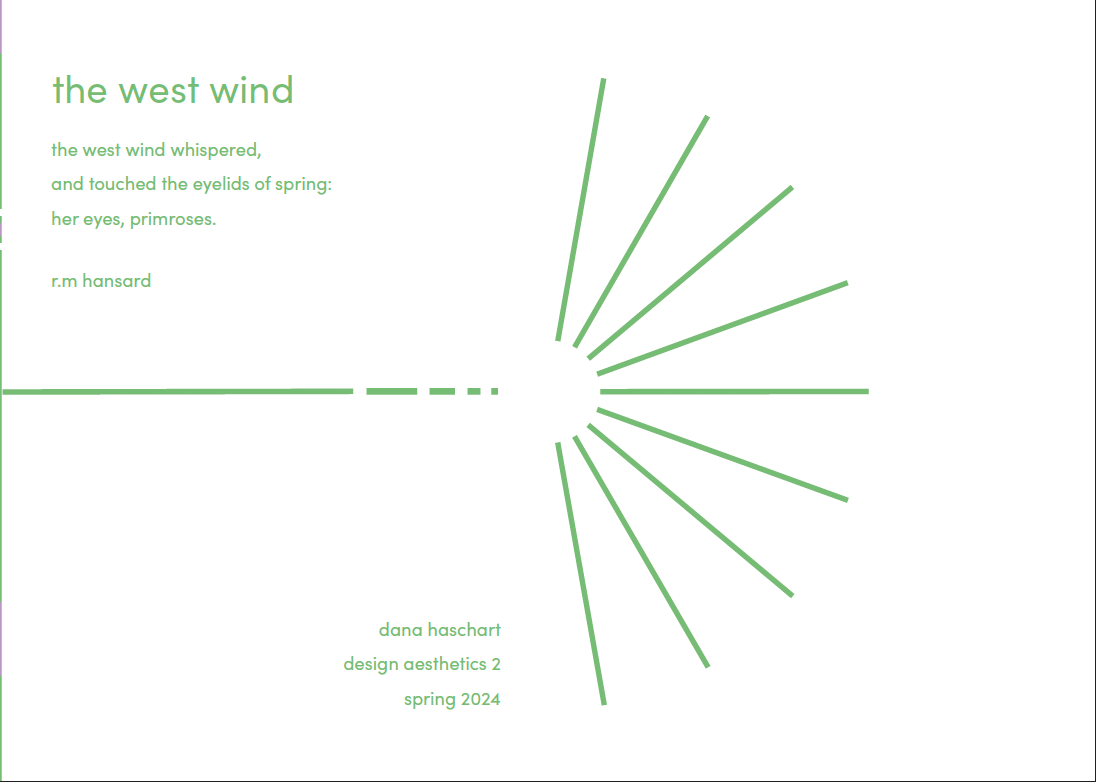 the west wind

the west wind whispered,
and touched the eyelids of spring:
her eyes, primroses.

r.m hansard

dana haschart
design aesthetics 2
spring 2024